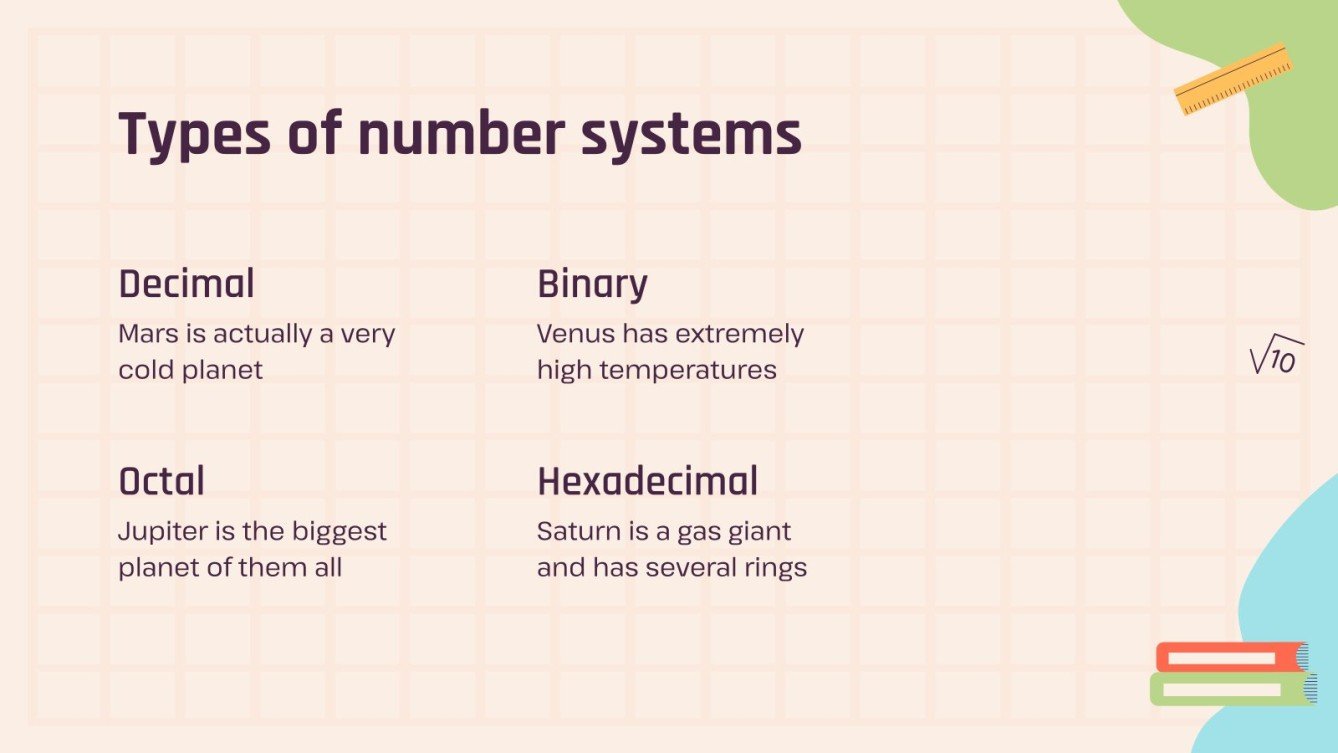 Types of number systems

Decimal
Mars is actually a very cold planet

Binary
Venus has extremely high temperatures

Octal
Jupiter is the biggest planet of them all

Hexadecimal
Saturn is a gas giant and has several rings

$\sqrt{10}$